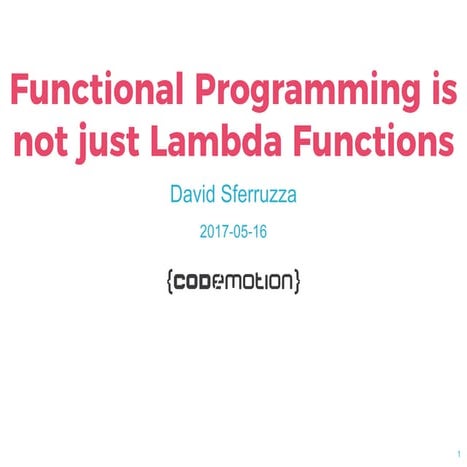 Functional Programming is not just Lambda Functions

David Sferruzza

2017-05-16

{codemotion}

1